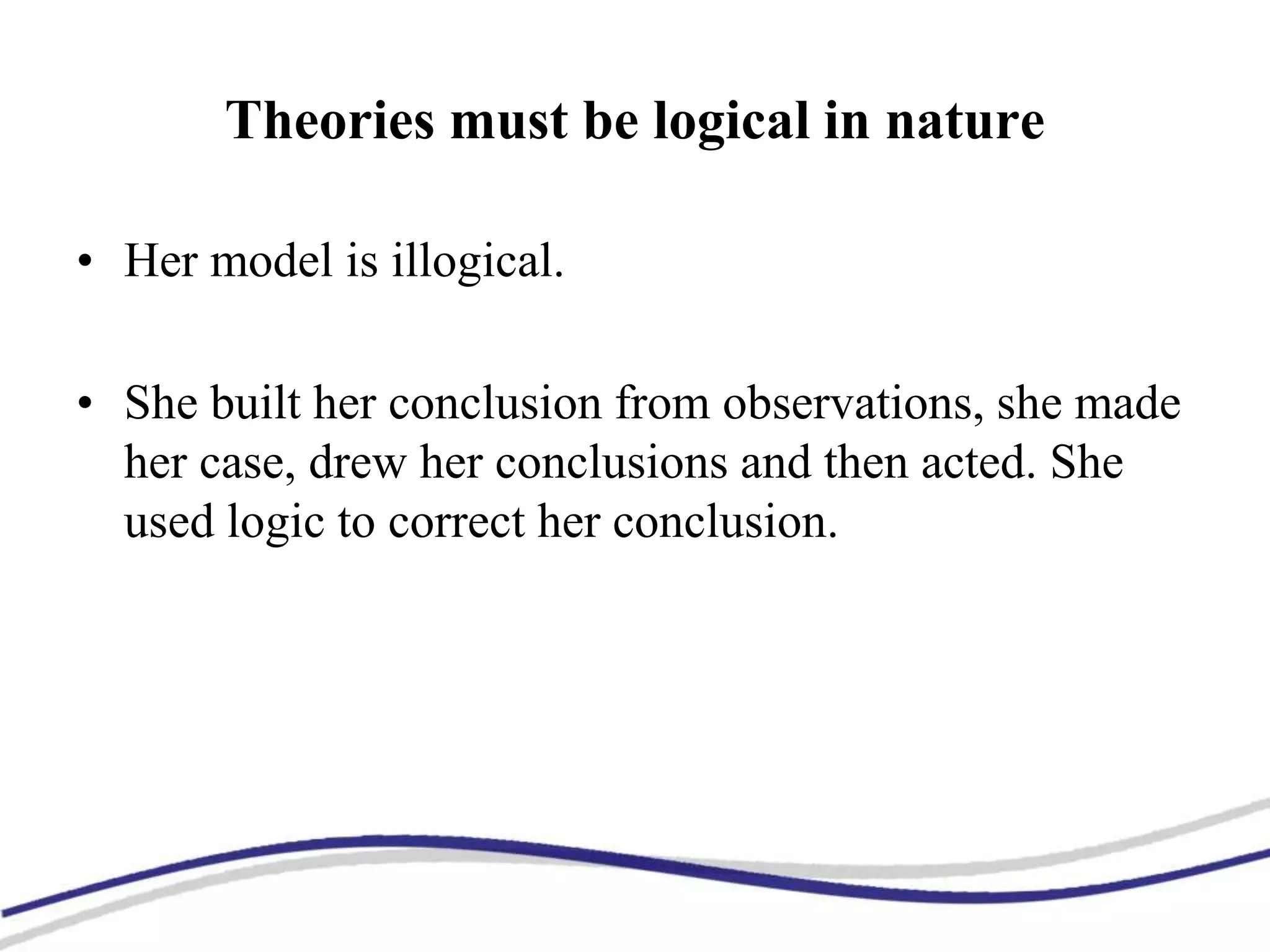 Theories must be logical in nature

• Her model is illogical.

• She built her conclusion from observations, she made her case, drew her conclusions and then acted. She used logic to correct her conclusion.